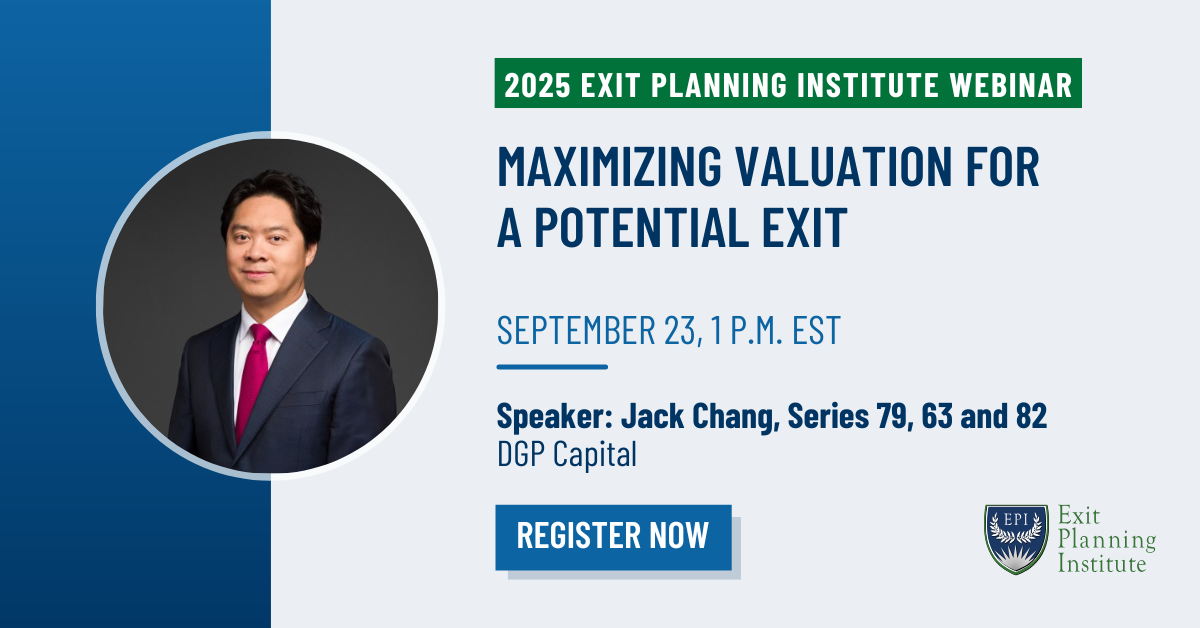 2025 EXIT PLANNING INSTITUTE WEBINAR

MAXIMIZING VALUATION FOR A POTENTIAL EXIT

SEPTEMBER 23, 1 P.M. EST

Speaker: Jack Chang, Series 79, 63 and 82
DGP Capital

REGISTER NOW

EPI
Exit Planning Institute